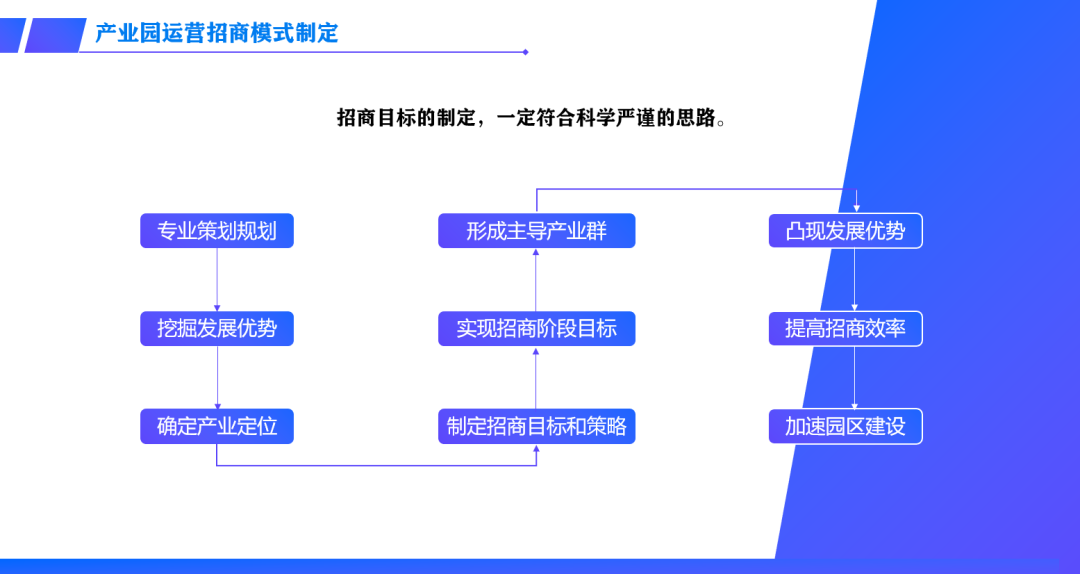 产业园运营招商模式制定

招商目标的制定，一定符合科学严谨的思路。

专业策划规划

挖掘发展优势

确定产业定位

制定招商目标和策略

实现招商阶段目标

形成主导产业群

凸现发展优势

提高招商效率

加速园区建设